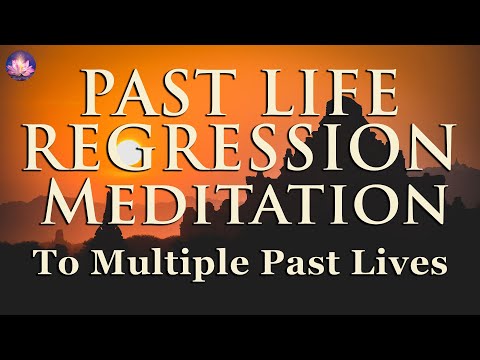 PAST LIFE
REGRESSION
MEDITATION
To Multiple Past Lives